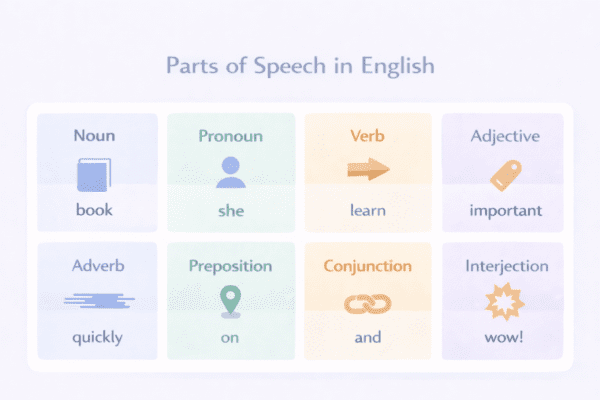 Parts of Speech in English

Noun

book

Pronoun

she

Verb

learn

Adjective

important

Adverb

quickly

Preposition

on

Conjunction

and

Interjection

wow!